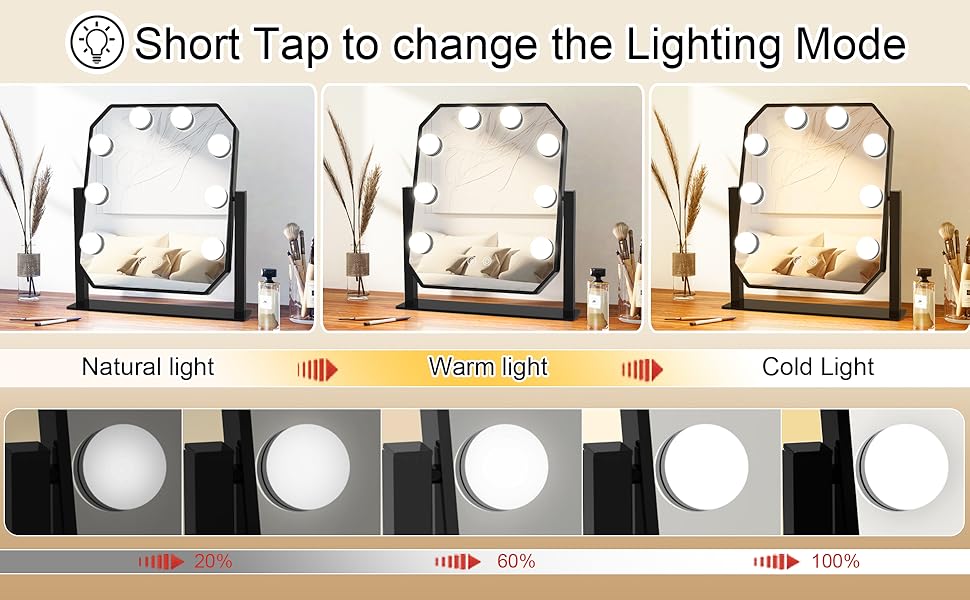 Short Tap to change the Lighting Mode

Natural light

Warm light

Cold Light

20%

60%

100%